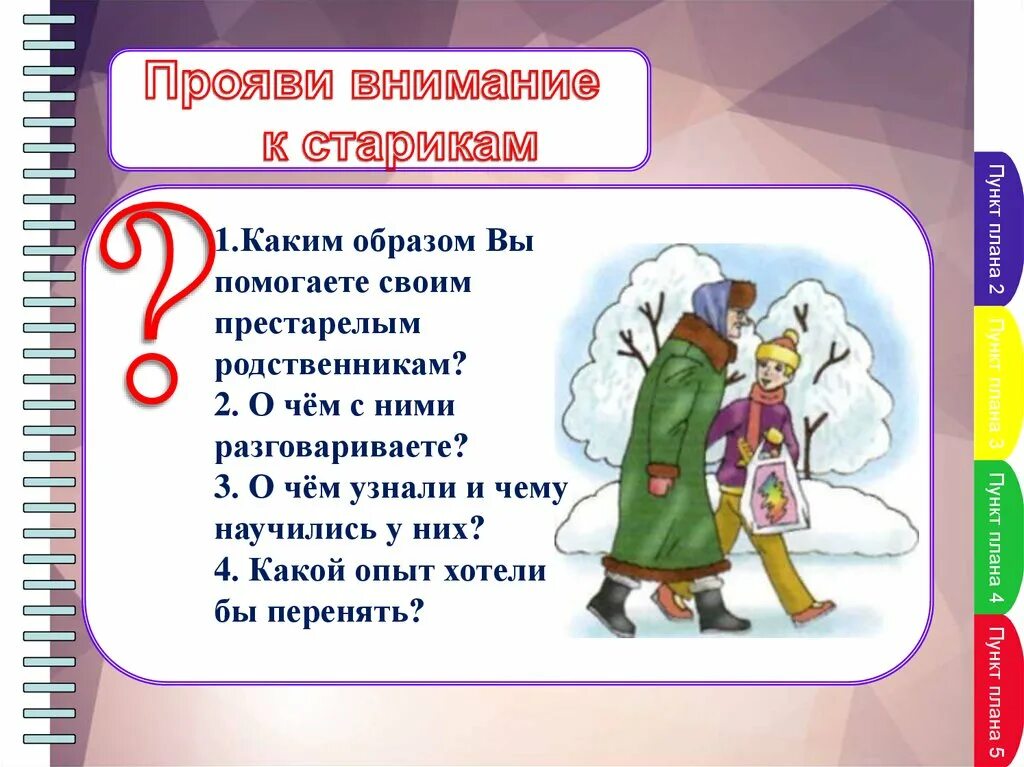 Прояви внимание к старикам

?

1.Каким образом Вы помогаете своим престарелым родственникам?
2. О чём с ними разговариваете?
3. О чём узнали и чему научились у них?
4. Какой опыт хотели бы перенять?

Пункт плана 2
Пункт плана 3
Пункт плана 4
Пункт плана 5